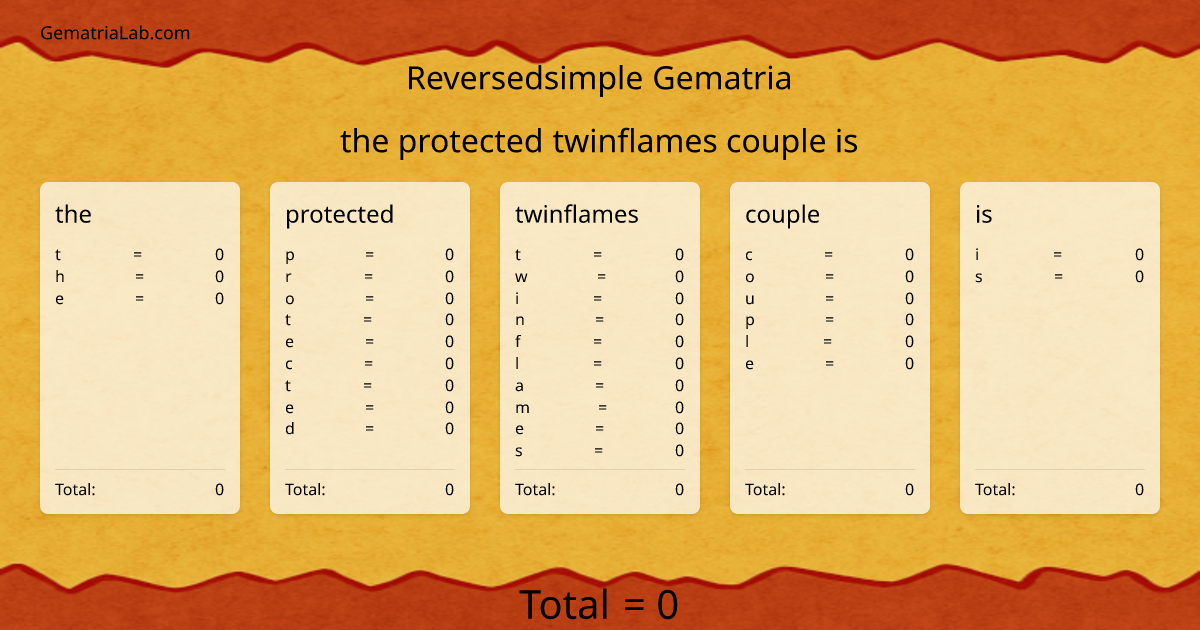 GematriaLab.com

Reversedsimple Gematria

the protected twinflames couple is

the

t = 0
h = 0
e = 0

Total: 0

protected

p = 0
r = 0
o = 0
t = 0
e = 0
c = 0
t = 0
e = 0
d = 0

Total: 0

twinflames

t = 0
w = 0
i = 0
n = 0
f = 0
l = 0
a = 0
m = 0
e = 0
s = 0

Total: 0

couple

c = 0
o = 0
u = 0
p = 0
l = 0
e = 0

Total: 0

is

i = 0
s = 0

Total: 0

Total = 0